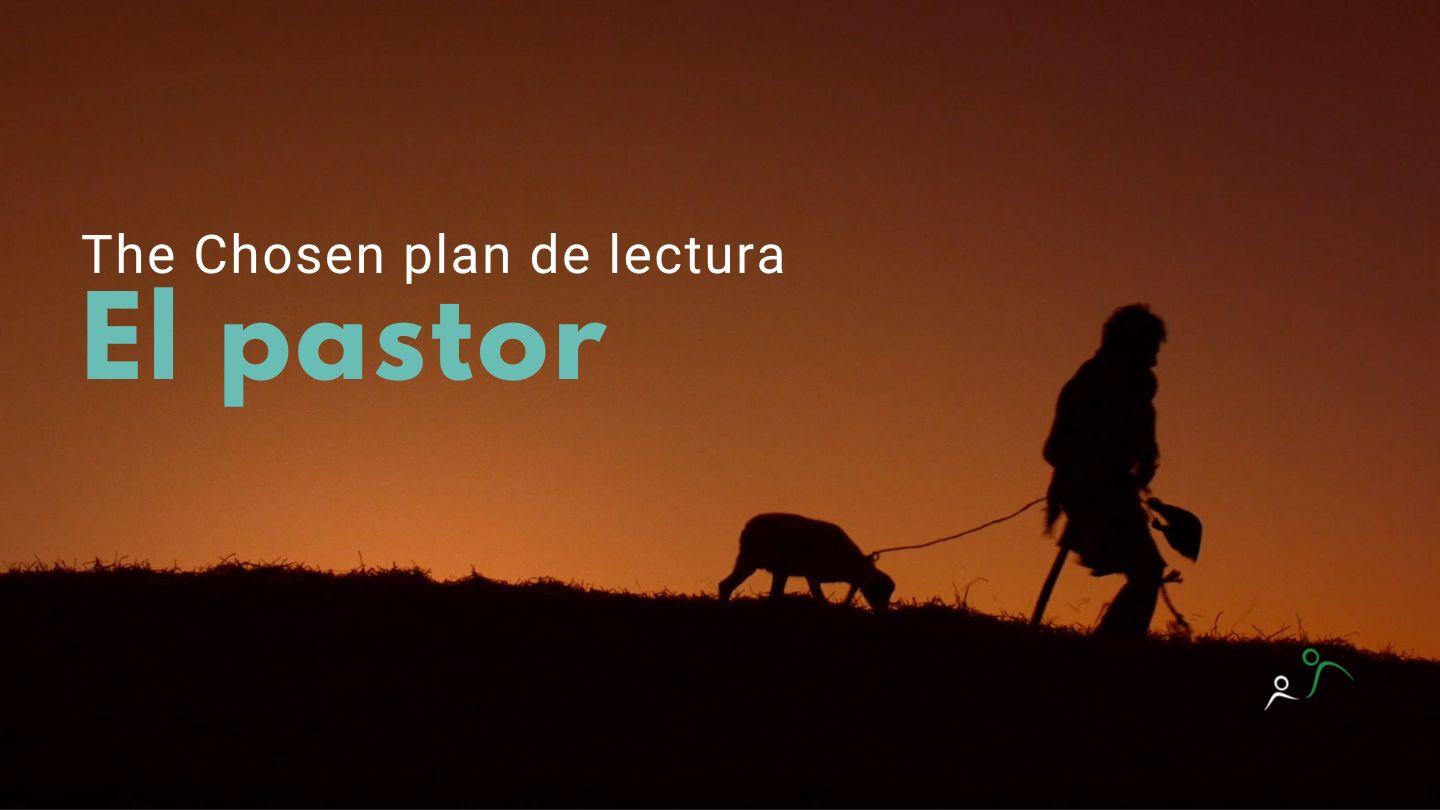 The Chosen plan de lectura
El pastor